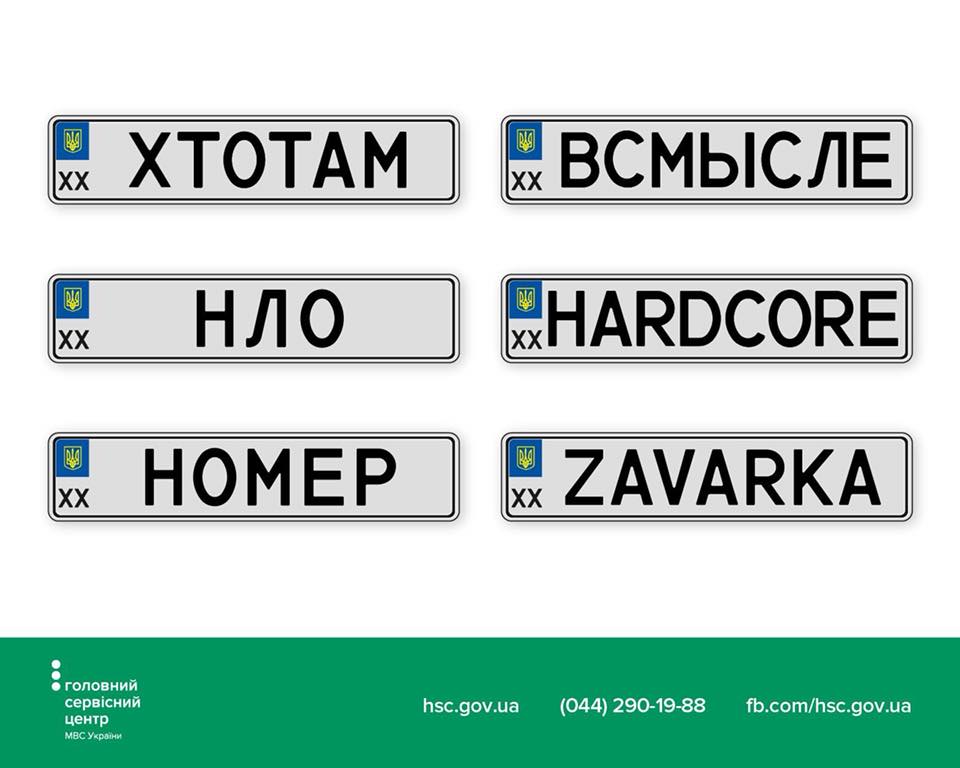 XX ХТОТАМ

XX ВСМЫСЛЕ

XX НЛО

XX HARDCORE

XX НОМЕР

XX ZAVARKA

головний сервісний центр МВС України

hsc.gov.ua (044) 290-19-88 fb.com/hsc.gov.ua